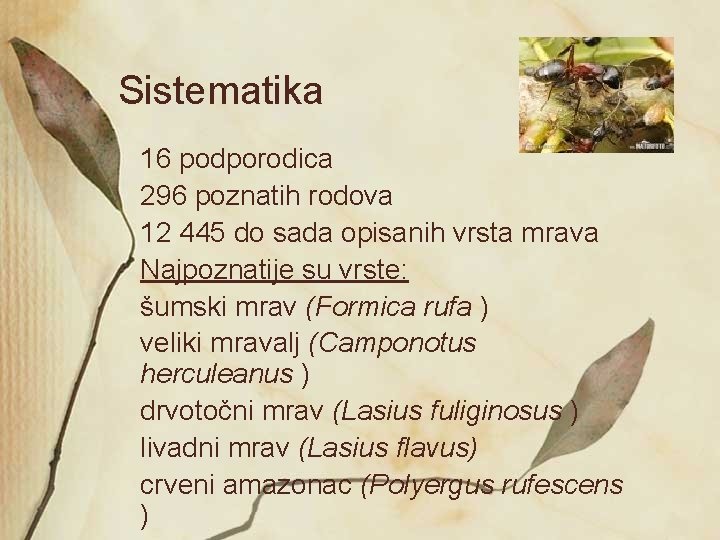 Sistematika

16 podporodica
296 poznatih rodova
12 445 do sada opisanih vrsta mrava
Najpoznatije su vrste:
šumski mrav (Formica rufa )
veliki mravalj (Camponotus herculeanus )
drvotočni mrav (Lasius fuliginosus )
livadni mrav (Lasius flavus)
crveni amazonac (Polyergus rufescens )